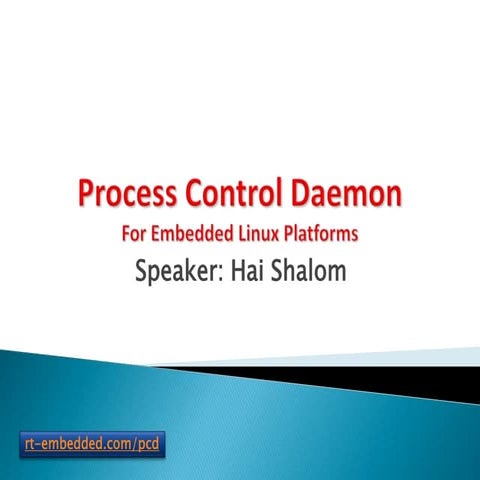 Process Control Daemon

For Embedded Linux Platforms

Speaker: Hai Shalom

rt-embedded.com/pcd